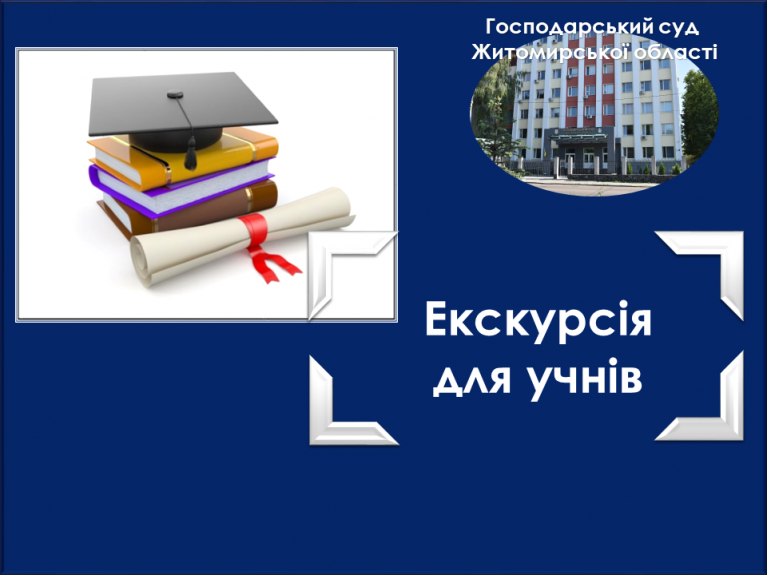 Господарський суд Житомирської області

Екскурсія для учнів